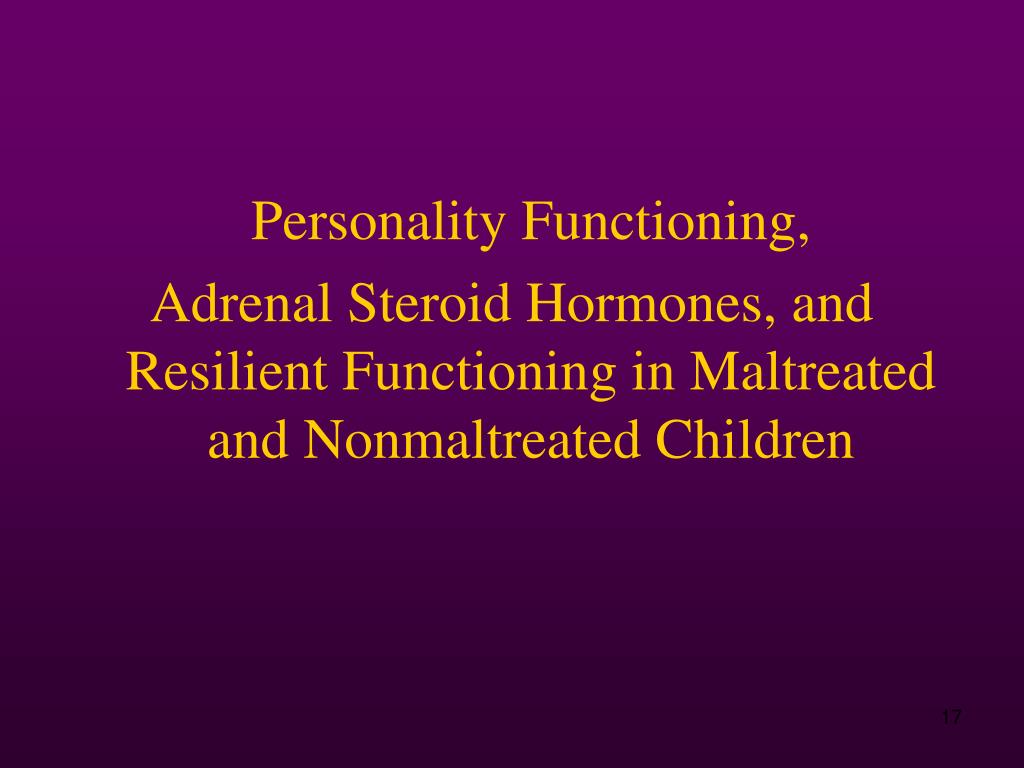 Personality Functioning,
Adrenal Steroid Hormones, and Resilient Functioning in Maltreated and Nonmaltreated Children

17